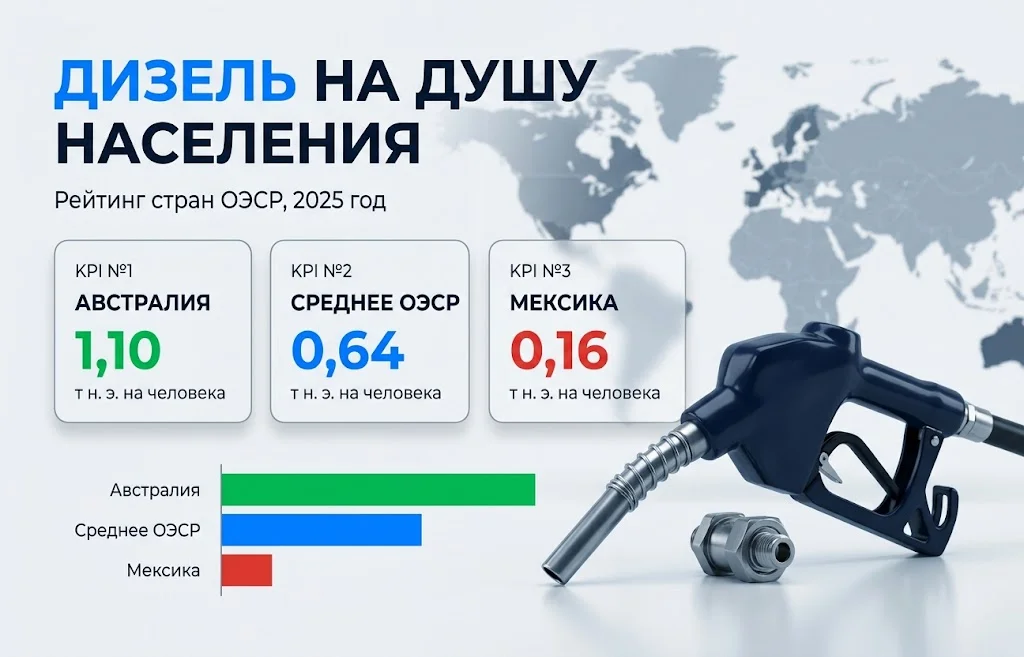 ДИЗЕЛЬ НА ДУШУ НАСЕЛЕНИЯ

Рейтинг стран ОЭСР, 2025 год

KPI №1
АВСТРАЛИЯ
1,10
т н. э. на человека

KPI №2
СРЕДНЕЕ ОЭСР
0,64
т н. э. на человека

KPI №3
МЕКСИКА
0,16
т н. э. на человека

Австралия
Среднее ОЭСР
Мексика